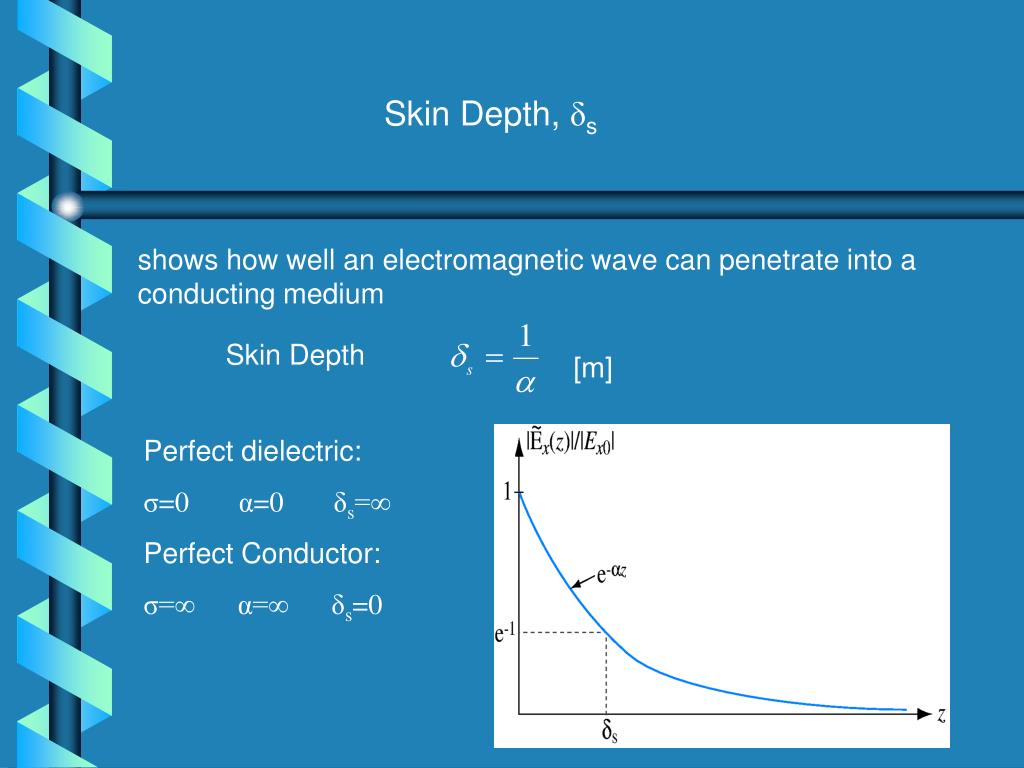 Skin Depth, $\delta_s$

shows how well an electromagnetic wave can penetrate into a conducting medium

Skin Depth $\delta_s = \frac{1}{\alpha}$ [m]

Perfect dielectric:

$\sigma=0$ $\alpha=0$ $\delta_s=\infty$

Perfect Conductor:

$\sigma=\infty$ $\alpha=\infty$ $\delta_s=0$

$|\tilde{E}_x(z)|/|E_{x0}|$

1

$e^{-\alpha z}$

$e^{-1}$

$\delta_s$

$z$